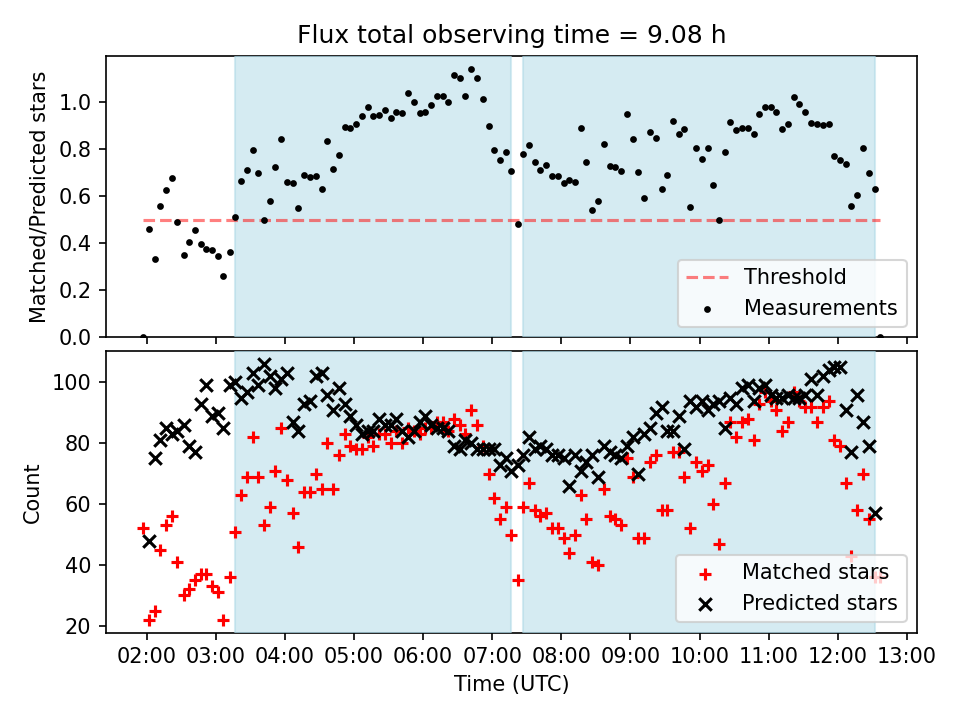 Flux total observing time = 9.08 h

Matched/Predicted stars

1.0
0.8
0.6
0.4
0.2
0.0

Threshold
Measurements

Count

100
80
60
40
20

Matched stars
Predicted stars

02:00 03:00 04:00 05:00 06:00 07:00 08:00 09:00 10:00 11:00 12:00 13:00

Time (UTC)